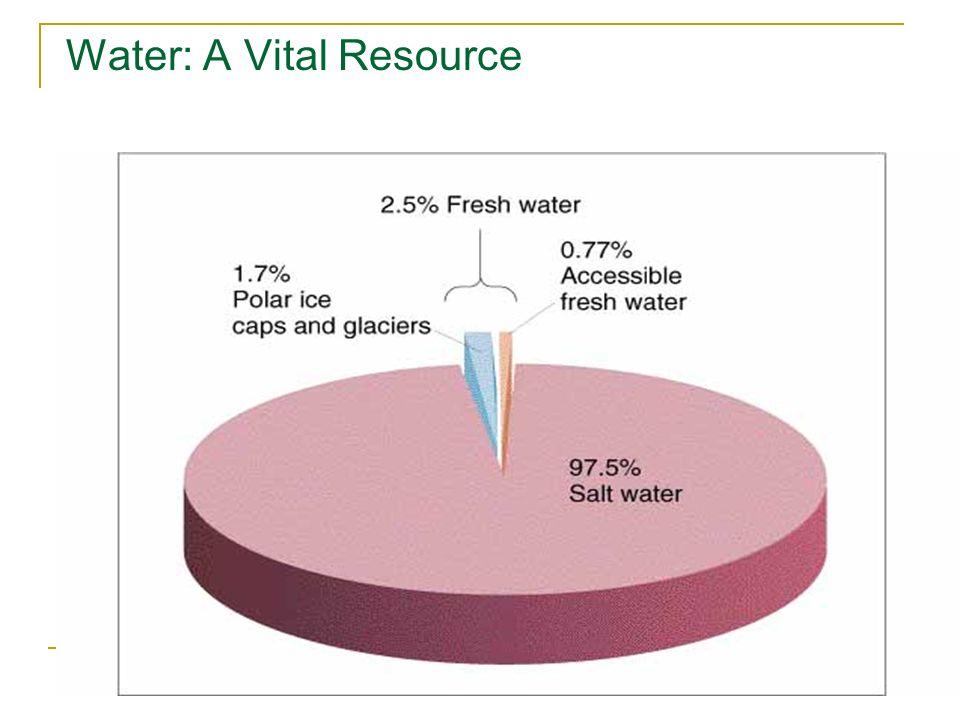 Water: A Vital Resource

2.5% Fresh water

1.7%
Polar ice
caps and glaciers

0.77%
Accessible
fresh water

97.5%
Salt water